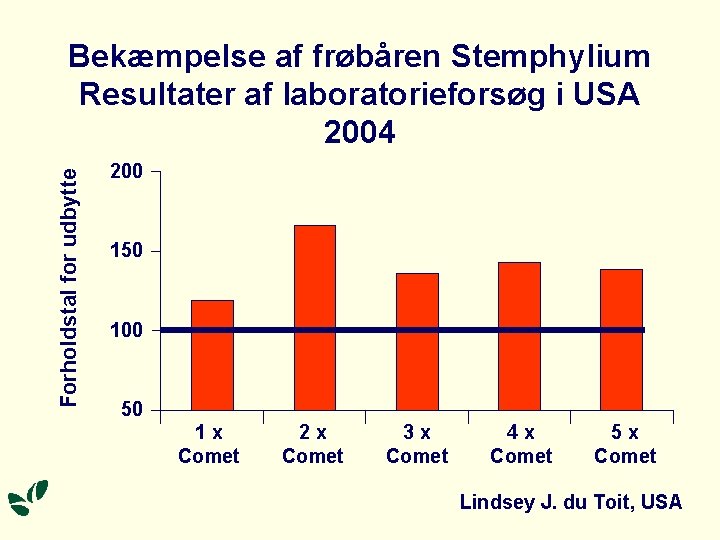 Bekæmpelse af frøbåren Stemphylium
Resultater af laboratorieforsøg i USA
2004

Forholdstal for udbytte

200
150
100
50

1 x
Comet

2 x
Comet

3 x
Comet

4 x
Comet

5 x
Comet

Lindsey J. du Toit, USA